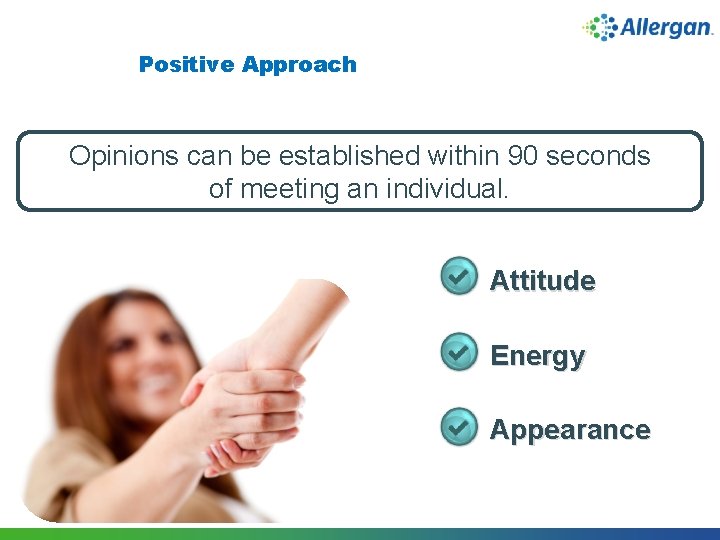 Allergan

Positive Approach

Opinions can be established within 90 seconds of meeting an individual.

Attitude

Energy

Appearance